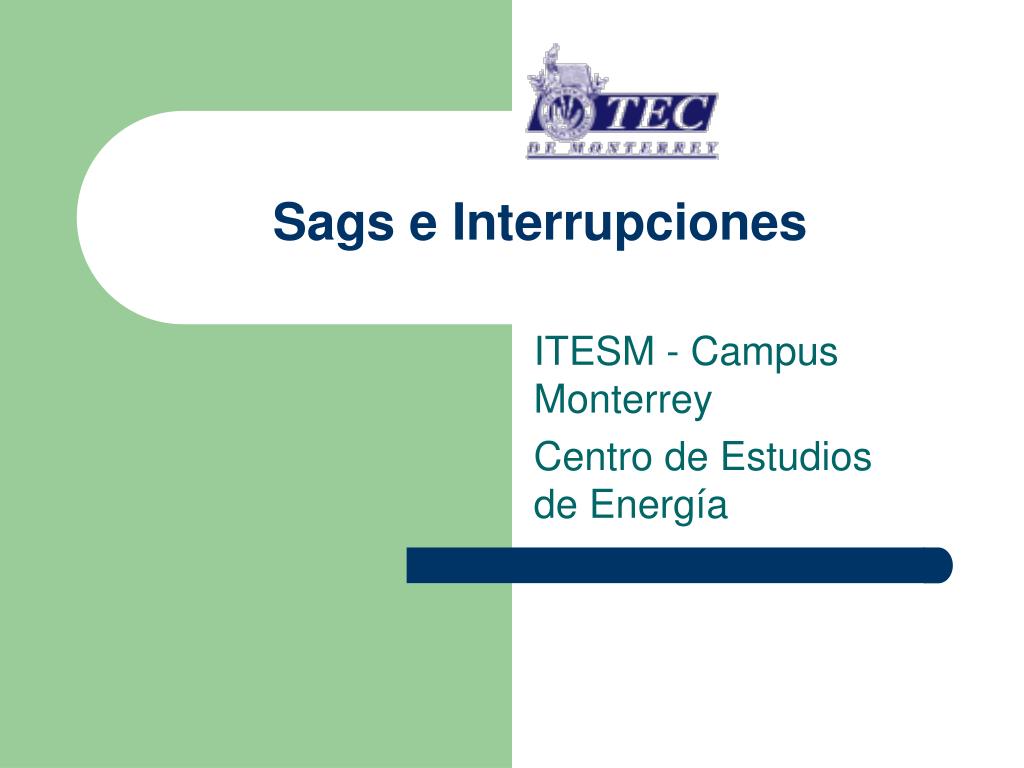 TEC
DE MONTERREY

Sags e Interrupciones

ITESM - Campus Monterrey

Centro de Estudios de Energía